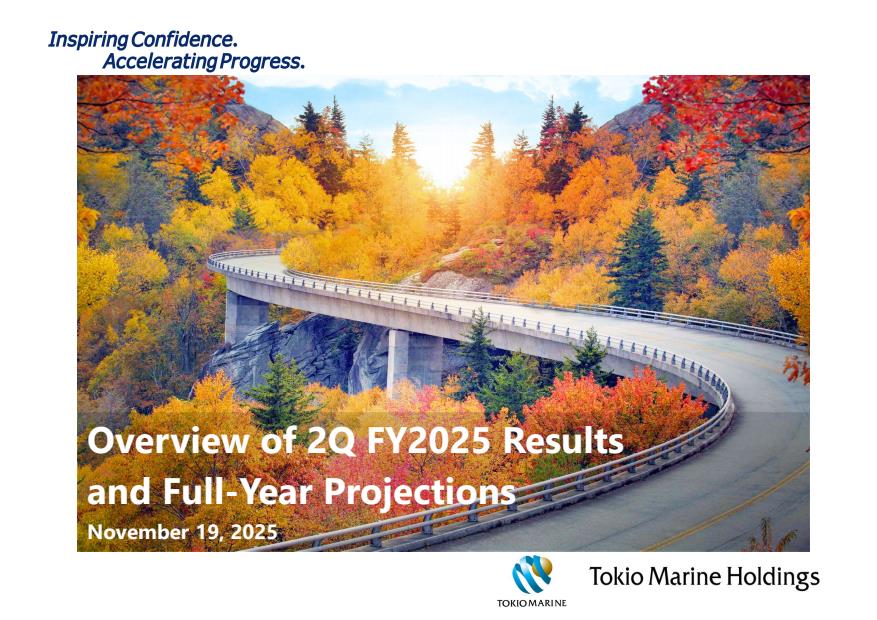 Inspiring Confidence.
Accelerating Progress.

Overview of 2Q FY2025 Results and Full-Year Projections

November 19, 2025

TOKIO MARINE

Tokio Marine Holdings